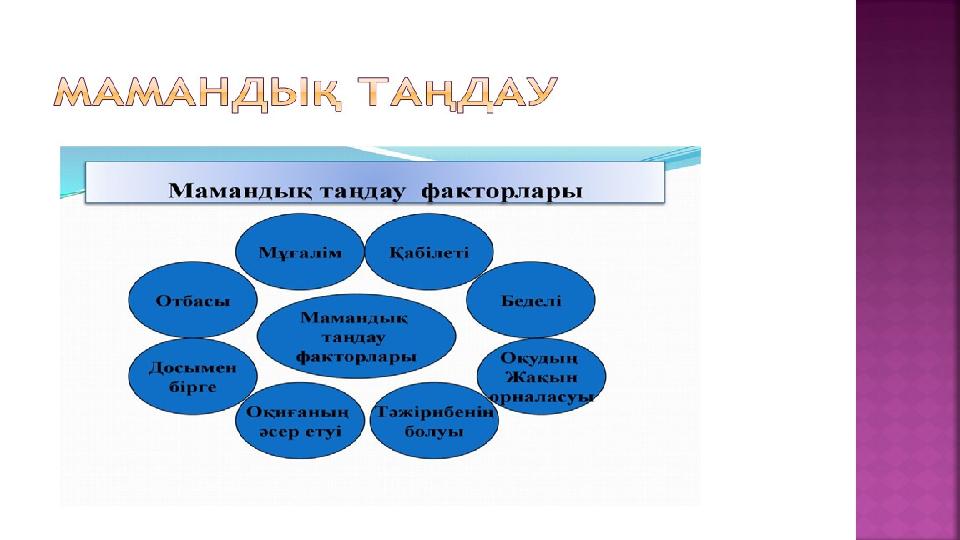 МАМАНДЫҚ ТАҢДАУ

Мамандық таңдау факторлары

Мұғалім

Қабілеті

Отбасы

Беделі

Мамандық таңдау факторлары

Досымен бірге

Оқудың Жақын орналасуы

Оқиғаның әсер етуі

Тәжірибенің болуы